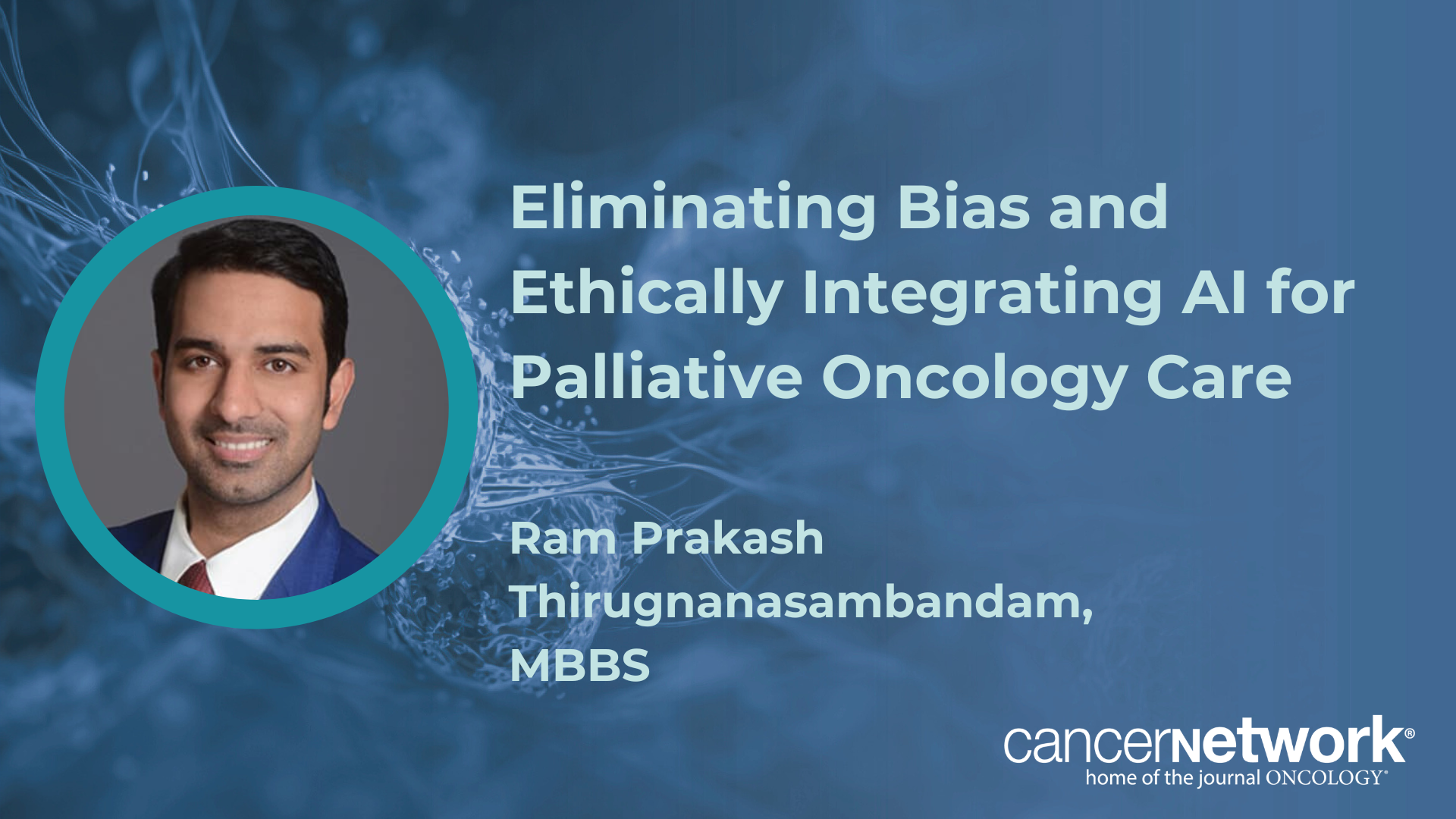 Eliminating Bias and Ethically Integrating AI for Palliative Oncology Care

Ram Prakash Thirugnanasambandam, MBBS

cancernetwork®
home of the journal ONCOLOGY®